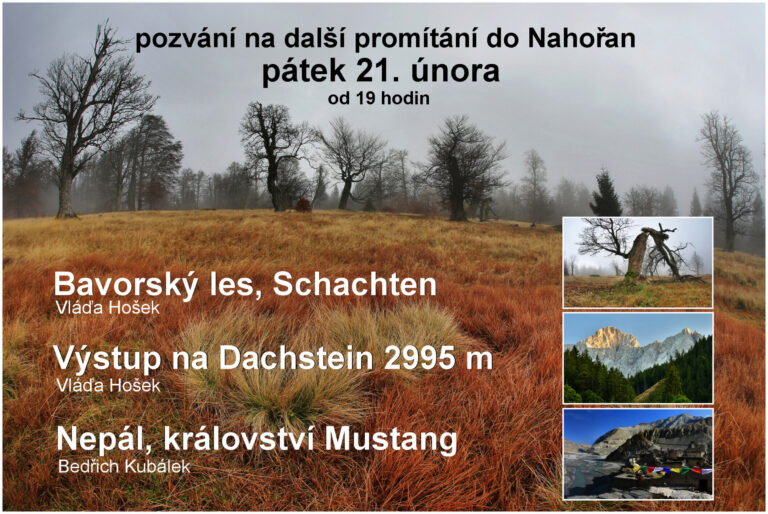 pozvání na další promítání do Nahořan
pátek 21. února
od 19 hodin

Bavorský les, Schachten
Vláďa Hošek

Výstup na Dachstein 2995 m
Vláďa Hošek

Nepál, království Mustang
Bedřich Kubálek